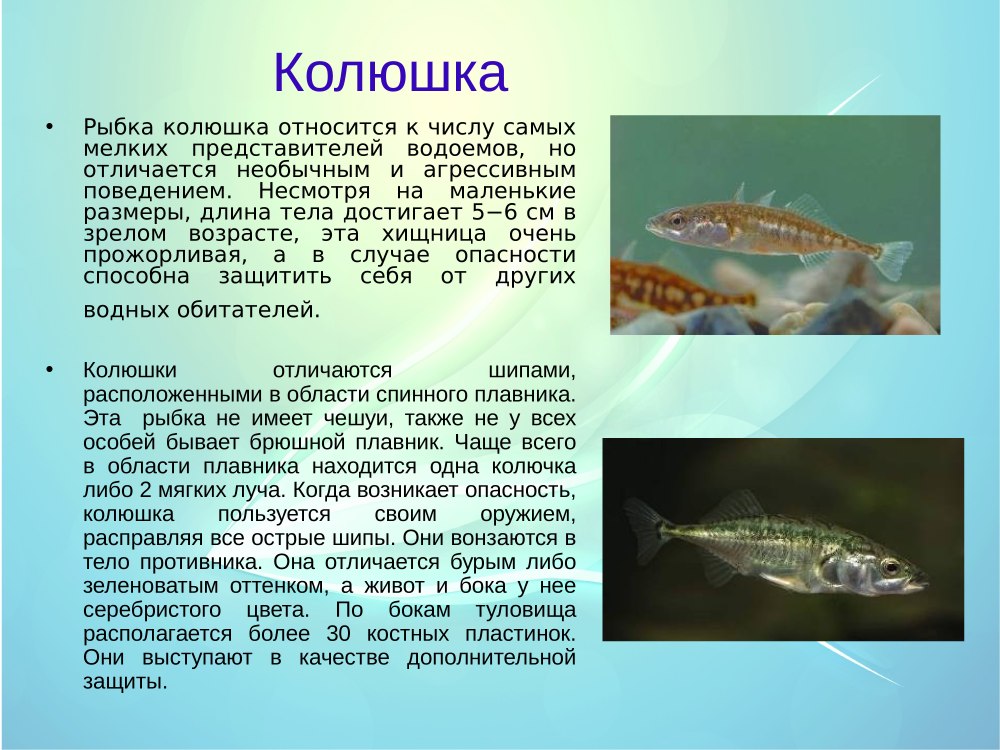 Колюшка

• Рыбка колюшка относится к числу самых мелких представителей водоемов, но отличается необычным и агрессивным поведением. Несмотря на маленькие размеры, длина тела достигает 5−6 см в зрелом возрасте, эта хищница очень прожорливая, а в случае опасности способна защитить себя от других водных обитателей.

• Колюшки отличаются шипами, расположенными в области спинного плавника. Эта рыбка не имеет чешуи, также не у всех особей бывает брюшной плавник. Чаще всего в области плавника находится одна колючка либо 2 мягких луча. Когда возникает опасность, колюшка пользуется своим оружием, расправляя все острые шипы. Они вонзаются в тело противника. Она отличается бурым либо зеленоватым оттенком, а живот и бока у нее серебристого цвета. По бокам туловища располагается более 30 костных пластинок. Они выступают в качестве дополнительной защиты.